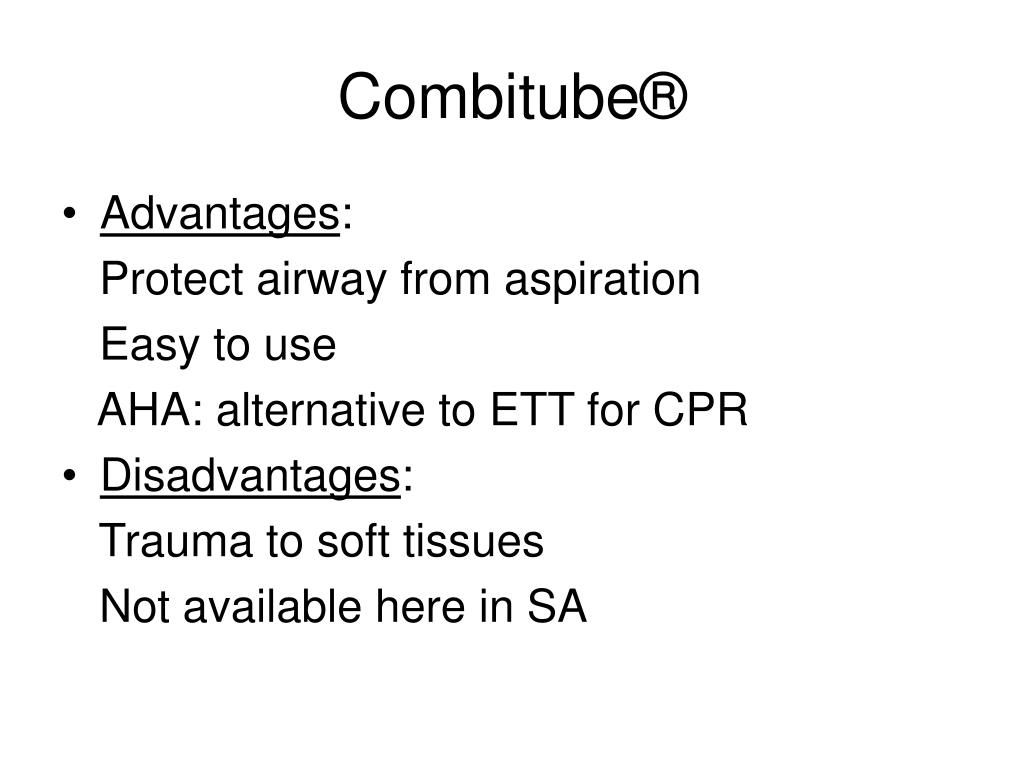 Combitube®

• Advantages:
Protect airway from aspiration
Easy to use
AHA: alternative to ETT for CPR

• Disadvantages:
Trauma to soft tissues
Not available here in SA